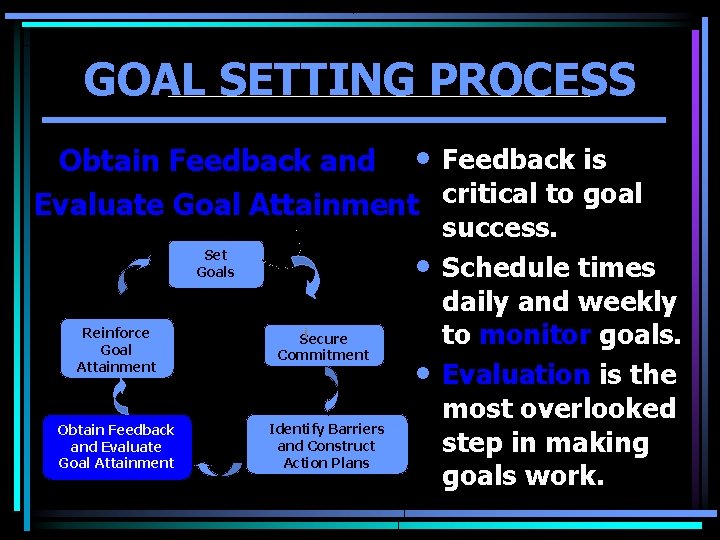 GOAL SETTING PROCESS

Obtain Feedback and Evaluate Goal Attainment

Set Goals

Secure Commitment

Identify Barriers and Construct Action Plans

Obtain Feedback and Evaluate Goal Attainment

Reinforce Goal Attainment

• Feedback is critical to goal success.
• Schedule times daily and weekly to monitor goals.
• Evaluation is the most overlooked step in making goals work.